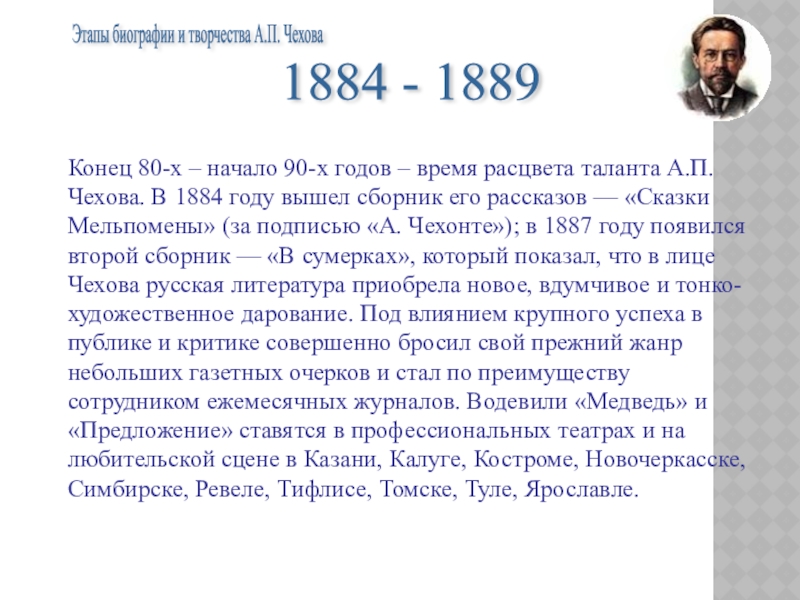 Этапы биографии и творчества А.П. Чехова

1884 - 1889

Конец 80-х – начало 90-х годов – время расцвета таланта А.П. Чехова. В 1884 году вышел сборник его рассказов — «Сказки Мельпомены» (за подписью «А. Чехонте»); в 1887 году появился второй сборник — «В сумерках», который показал, что в лице Чехова русская литература приобрела новое, вдумчивое и тонко-художественное дарование. Под влиянием крупного успеха в публике и критике совершенно бросил свой прежний жанр небольших газетных очерков и стал по преимуществу сотрудником ежемесячных журналов. Водевили «Медведь» и «Предложение» ставятся в профессиональных театрах и на любительской сцене в Казани, Калуге, Костроме, Новочеркасске, Симбирске, Ревеле, Тифлисе, Томске, Туле, Ярославле.